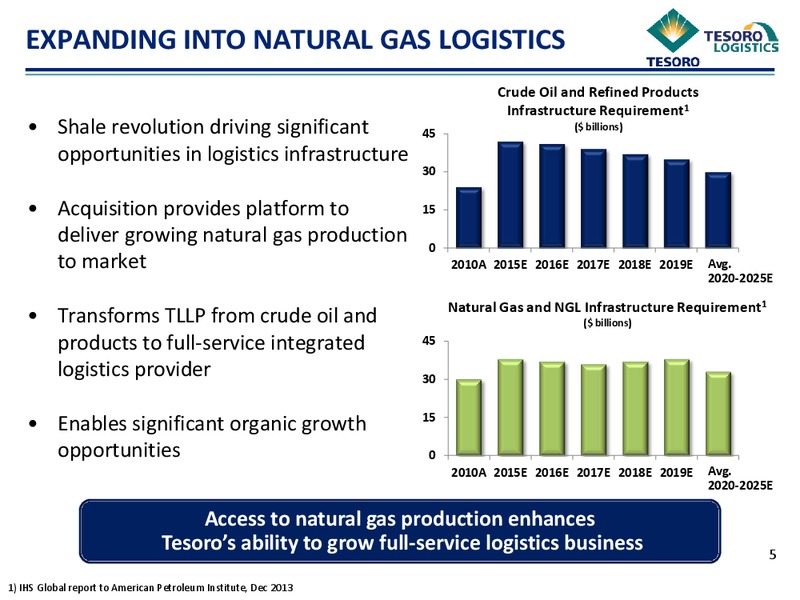 EXPANDING INTO NATURAL GAS LOGISTICS

TESORO

TESORO LOGISTICS

• Shale revolution driving significant opportunities in logistics infrastructure

• Acquisition provides platform to deliver growing natural gas production to market

• Transforms TLLP from crude oil and products to full-service integrated logistics provider

• Enables significant organic growth opportunities

Crude Oil and Refined Products Infrastructure Requirement$^1$
($ billions)

45
30
15
0

2010A 2015E 2016E 2017E 2018E 2019E Avg. 2020-2025E

Natural Gas and NGL Infrastructure Requirement$^1$
($ billions)

45
30
15
0

2010A 2015E 2016E 2017E 2018E 2019E Avg. 2020-2025E

Access to natural gas production enhances Tesoro's ability to grow full-service logistics business

5

1) IHS Global report to American Petroleum Institute, Dec 2013